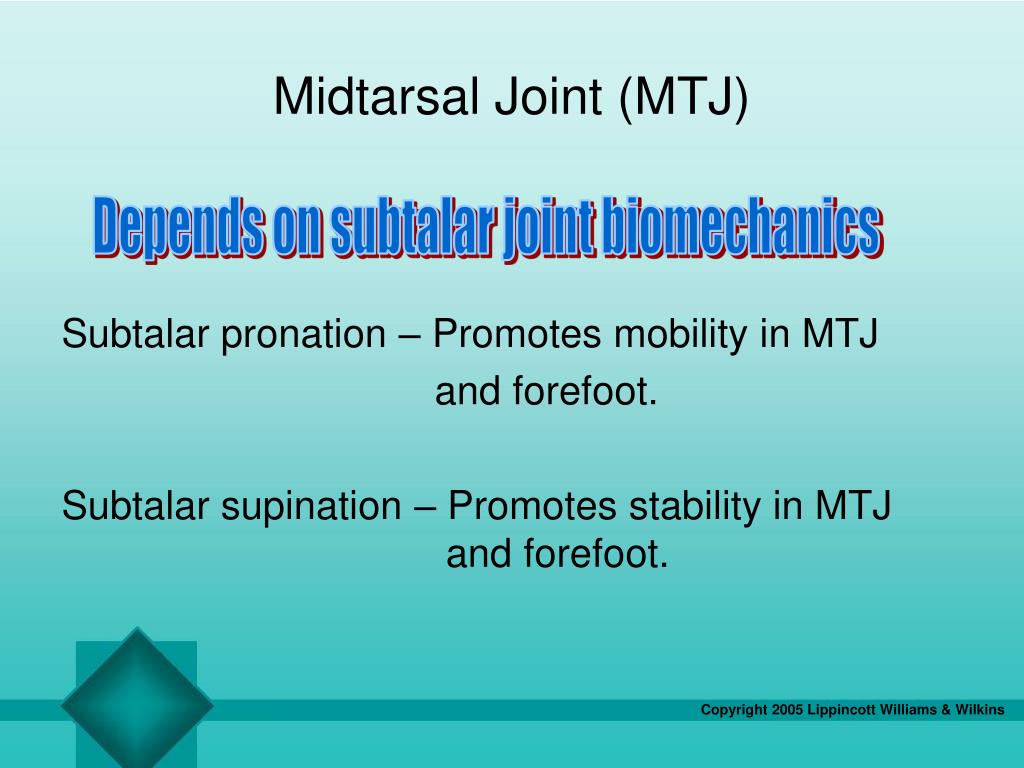 Midtarsal Joint (MTJ)

Depends on subtalar joint biomechanics

Subtalar pronation – Promotes mobility in MTJ and forefoot.

Subtalar supination – Promotes stability in MTJ and forefoot.

Copyright 2005 Lippincott Williams & Wilkins